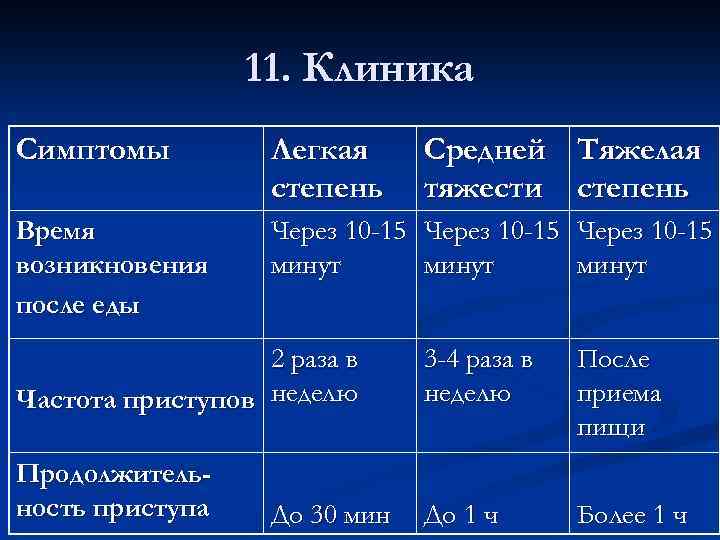 11. Клиника

| Симптомы | Легкая степень | Средней тяжести | Тяжелая степень |
|---|---|---|---|
| Время возникновения после еды | Через 10-15 минут | Через 10-15 минут | Через 10-15 минут |
| Частота приступов | 2 раза в неделю | 3-4 раза в неделю | После приема пищи |
| Продолжительность приступа | До 30 мин | До 1 ч | Более 1 ч |